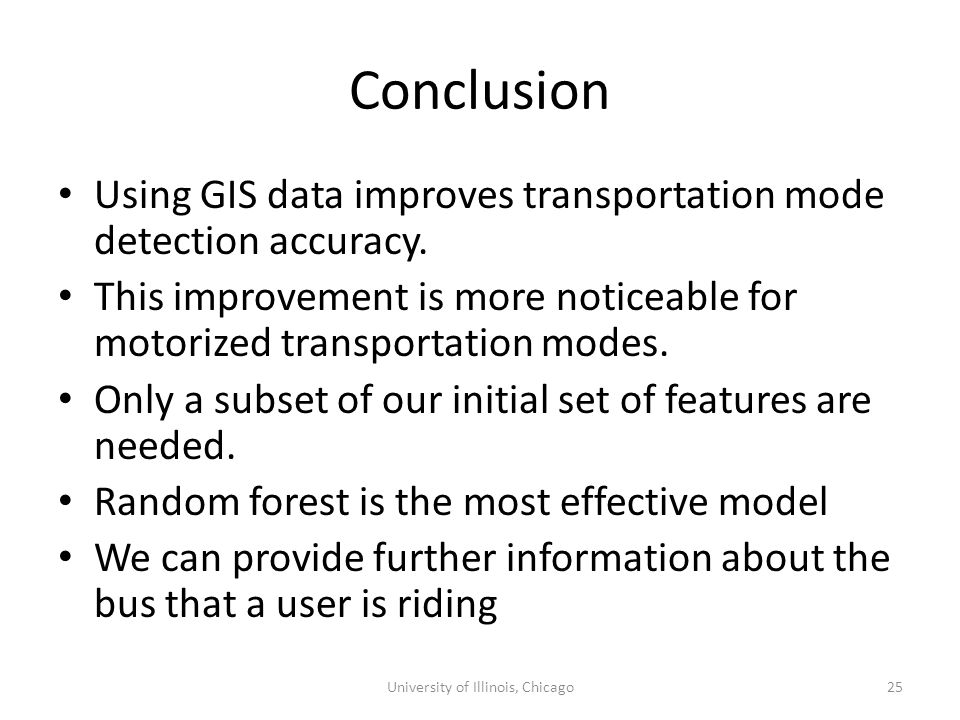 Conclusion

• Using GIS data improves transportation mode detection accuracy.
• This improvement is more noticeable for motorized transportation modes.
• Only a subset of our initial set of features are needed.
• Random forest is the most effective model
• We can provide further information about the bus that a user is riding

University of Illinois, Chicago

25